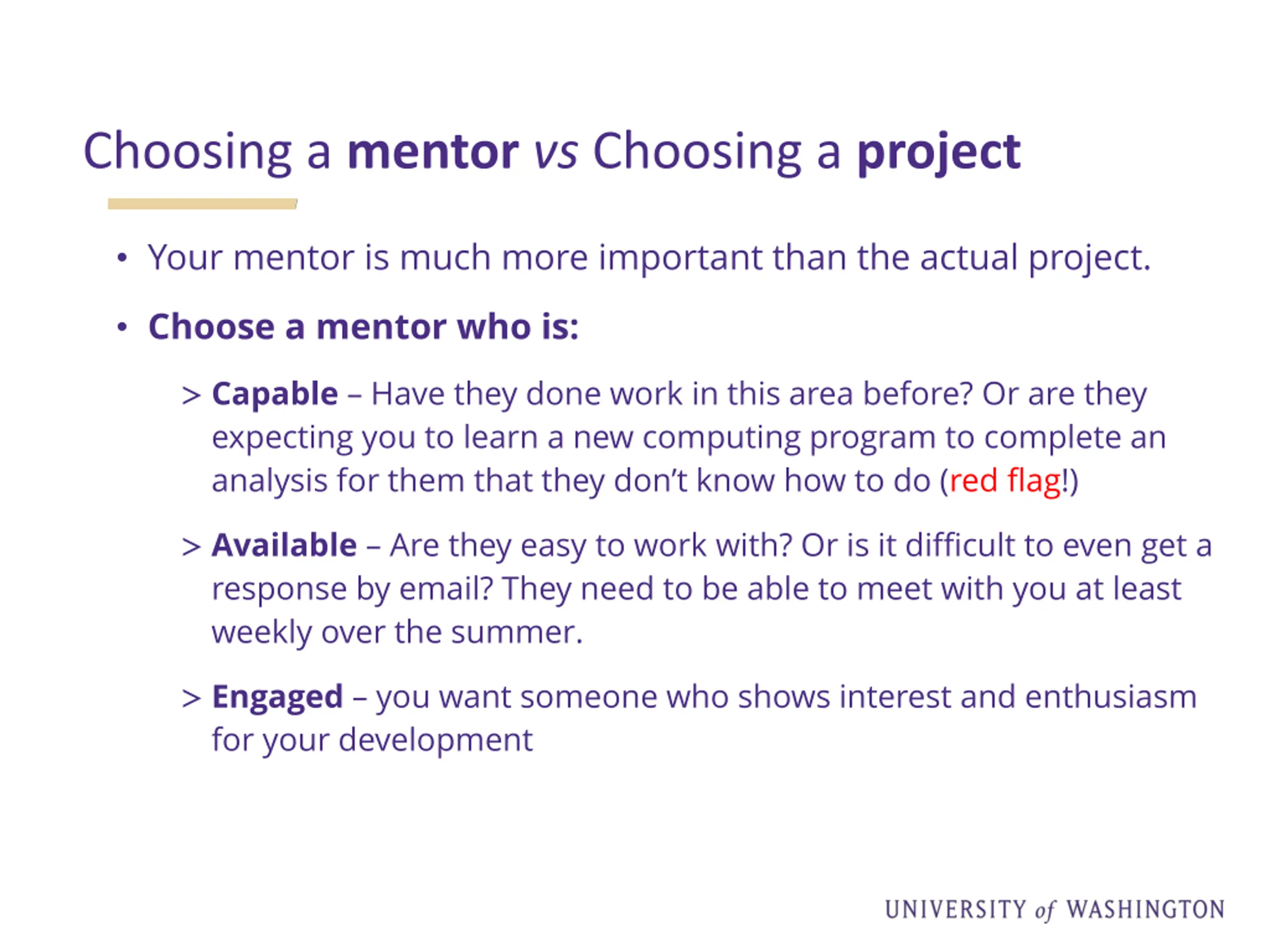 Choosing a mentor vs Choosing a project

• Your mentor is much more important than the actual project.

• Choose a mentor who is:

> Capable – Have they done work in this area before? Or are they expecting you to learn a new computing program to complete an analysis for them that they don't know how to do (red flag!)

> Available – Are they easy to work with? Or is it difficult to even get a response by email? They need to be able to meet with you at least weekly over the summer.

> Engaged – you want someone who shows interest and enthusiasm for your development

UNIVERSITY of WASHINGTON